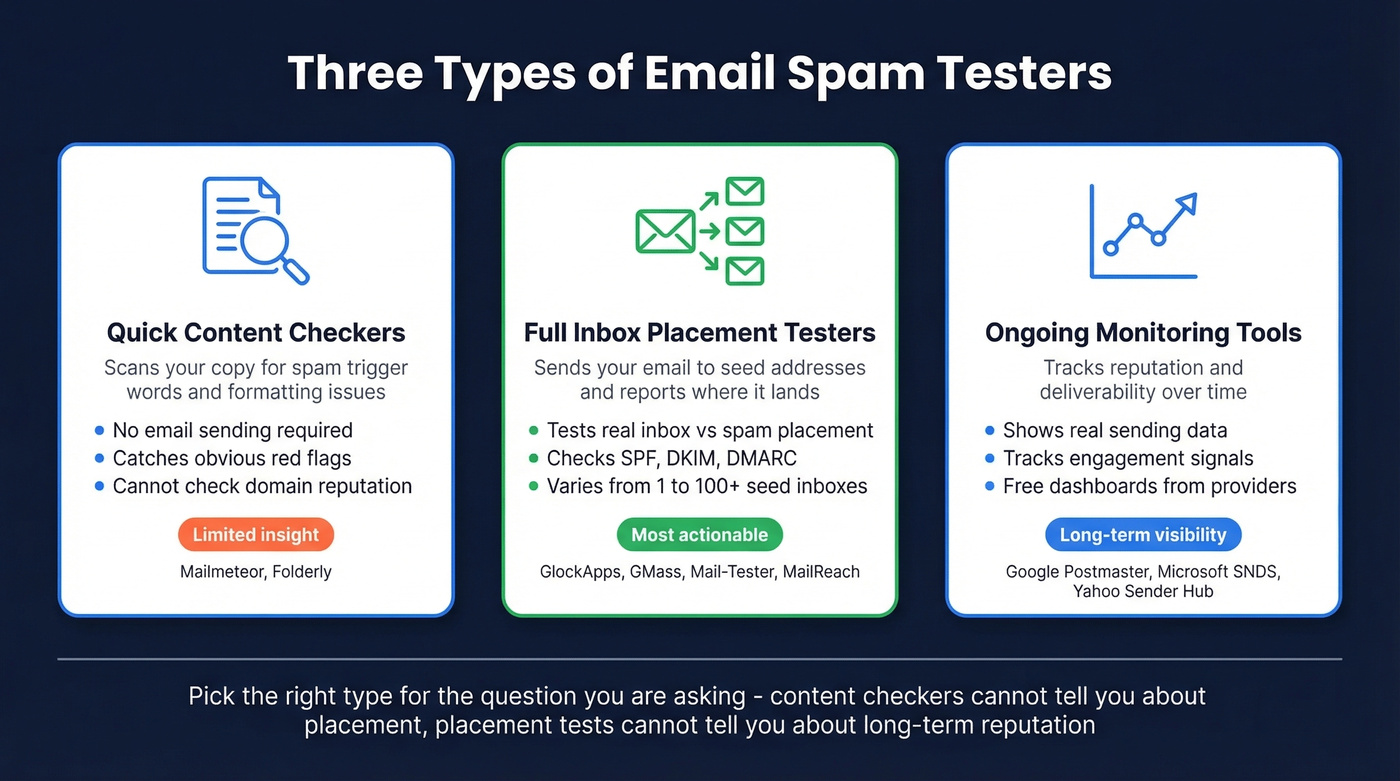 Three Types of Email Spam Testers

Quick Content Checkers

Scans your copy for spam trigger words and formatting issues

- No email sending required
- Catches obvious red flags
- Cannot check domain reputation

Limited insight

Mailmeteor, Folderly

Full Inbox Placement Testers

Sends your email to seed addresses and reports where it lands

- Tests real inbox vs spam placement
- Checks SPF, DKIM, DMARC
- Varies from 1 to 100+ seed inboxes

Most actionable

GlockApps, GMass, Mail-Tester, MailReach

Ongoing Monitoring Tools

Tracks reputation and deliverability over time

- Shows real sending data
- Tracks engagement signals
- Free dashboards from providers

Long-term visibility

Google Postmaster, Microsoft SNDS, Yahoo Sender Hub

Pick the right type for the question you are asking - content checkers cannot tell you about placement, placement tests cannot tell you about long-term reputation